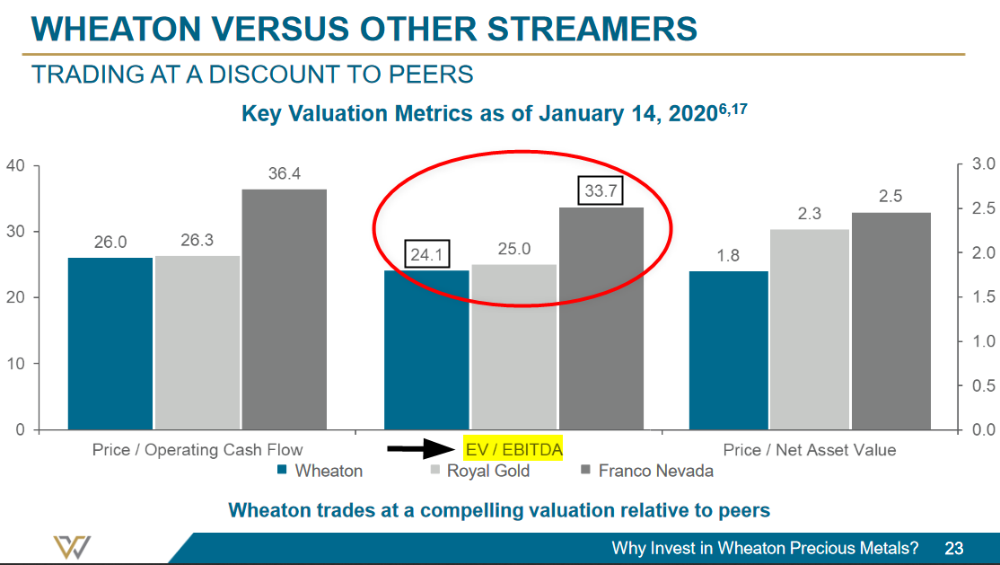 WHEATON VERSUS OTHER STREAMERS
TRADING AT A DISCOUNT TO PEERS

Key Valuation Metrics as of January 14, 2020$^{6,17}$

40
30
20
10
0

3.0
2.5
2.0
1.5
1.0
0.5
0.0

26.0
26.3
36.4
24.1
25.0
33.7
1.8
2.3
2.5

Price / Operating Cash Flow
EV / EBITDA
Price / Net Asset Value

Wheaton
Royal Gold
Franco Nevada

Wheaton trades at a compelling valuation relative to peers

Why Invest in Wheaton Precious Metals? 23